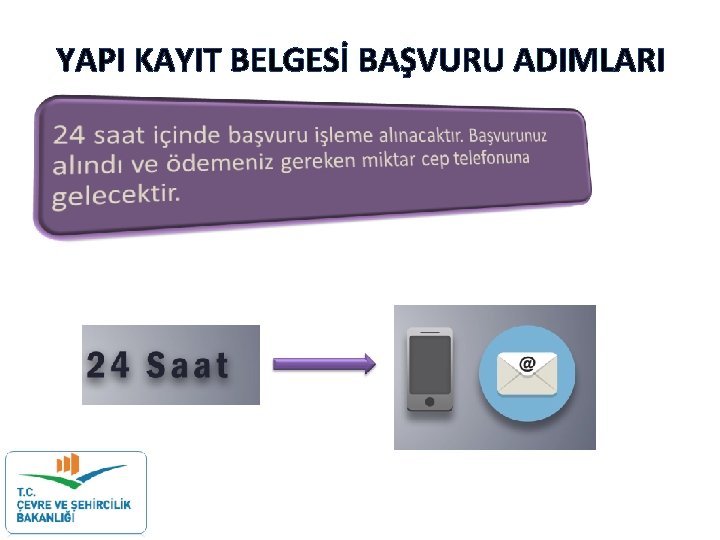 YAPI KAYIT BELGESİ BAŞVURU ADIMLARI

24 saat içinde başvuru işleme alınacaktır. Başvurunuz alındı ve ödemeniz gereken miktar cep telefonuna gelecektir.

24 Saat

@

T.C.
ÇEVRE VE ŞEHİRCİLİK
BAKANLIĞI